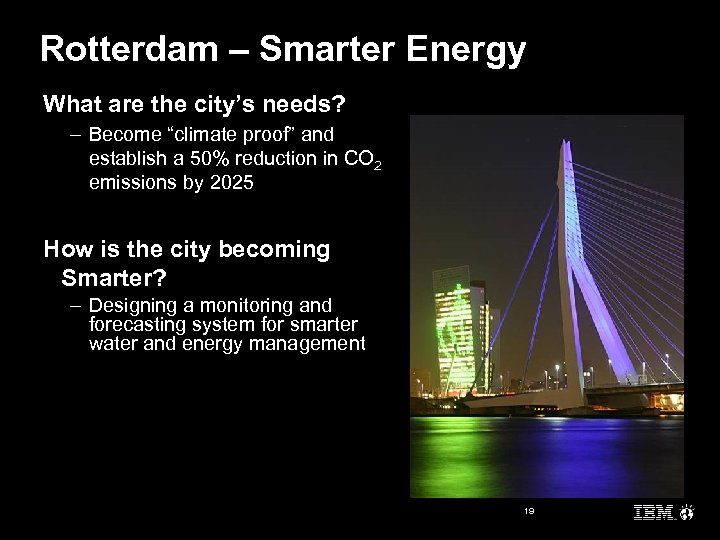 Rotterdam – Smarter Energy

What are the city's needs?

– Become "climate proof" and establish a 50% reduction in $CO_2$ emissions by 2025

How is the city becoming Smarter?

– Designing a monitoring and forecasting system for smarter water and energy management

19

IBM.